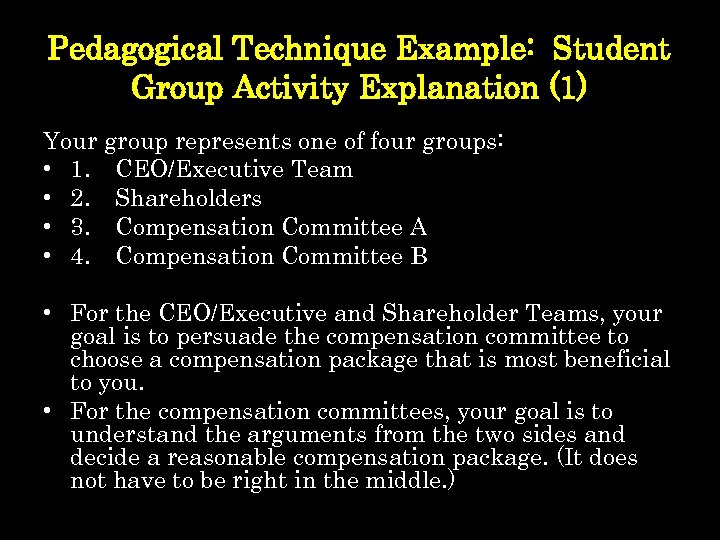 Pedagogical Technique Example: Student Group Activity Explanation (1)

Your group represents one of four groups:
• 1. CEO/Executive Team
• 2. Shareholders
• 3. Compensation Committee A
• 4. Compensation Committee B

• For the CEO/Executive and Shareholder Teams, your goal is to persuade the compensation committee to choose a compensation package that is most beneficial to you.
• For the compensation committees, your goal is to understand the arguments from the two sides and decide a reasonable compensation package. (It does not have to be right in the middle.)